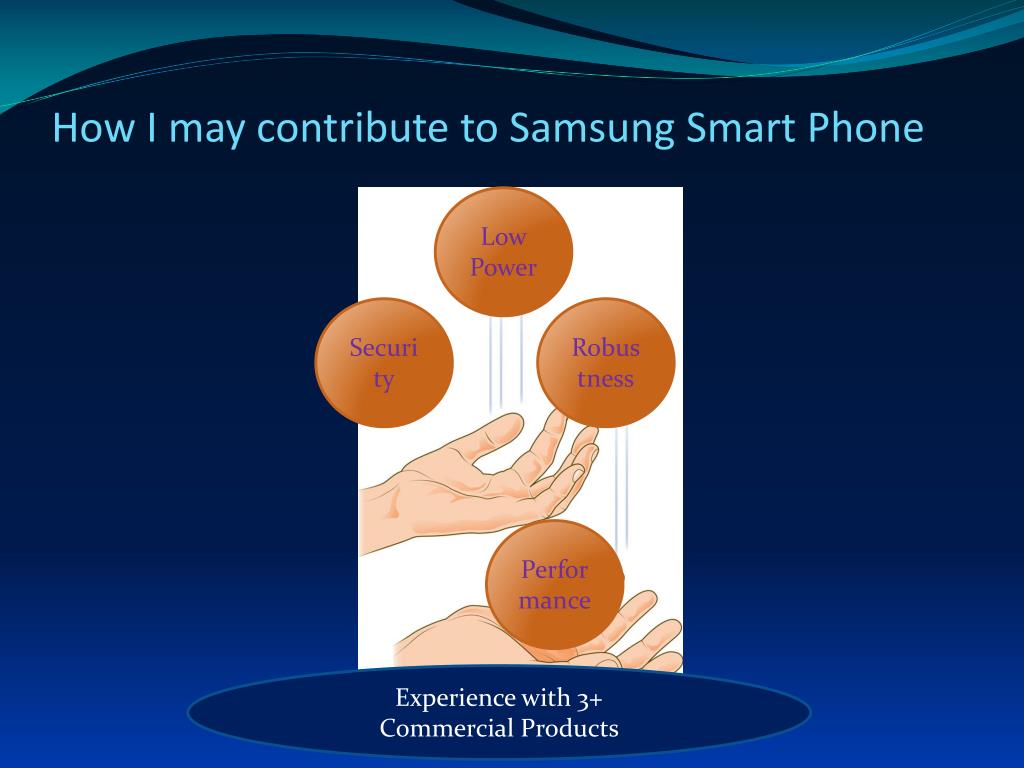 How I may contribute to Samsung Smart Phone

Low Power

Securi ty

Robus tness

Perfor mance

Experience with 3+ Commercial Products